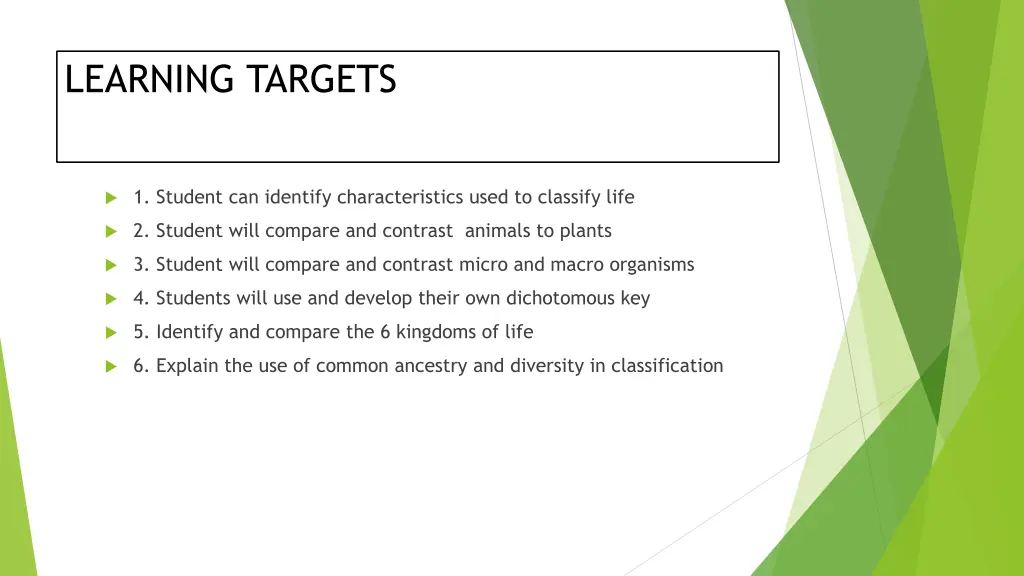 LEARNING TARGETS

1. Student can identify characteristics used to classify life

2. Student will compare and contrast animals to plants

3. Student will compare and contrast micro and macro organisms

4. Students will use and develop their own dichotomous key

5. Identify and compare the 6 kingdoms of life

6. Explain the use of common ancestry and diversity in classification